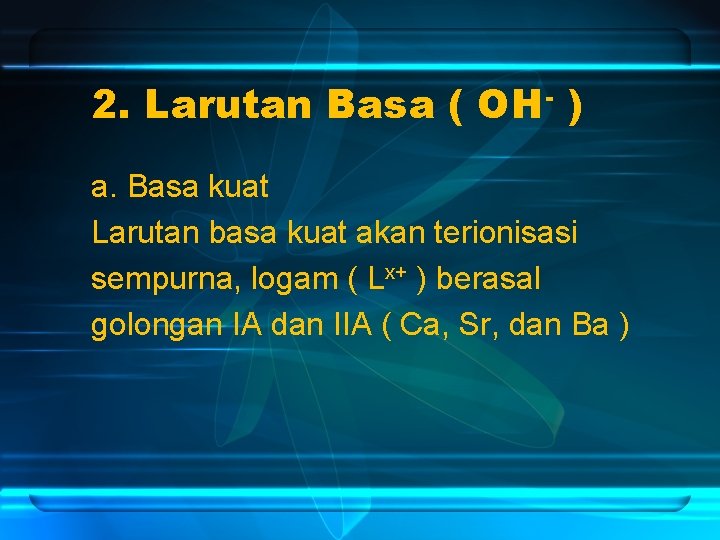 2. Larutan Basa ( $OH^-$ )

a. Basa kuat
Larutan basa kuat akan terionisasi sempurna, logam ( $L^{x+}$ ) berasal golongan IA dan IIA ( Ca, Sr, dan Ba )